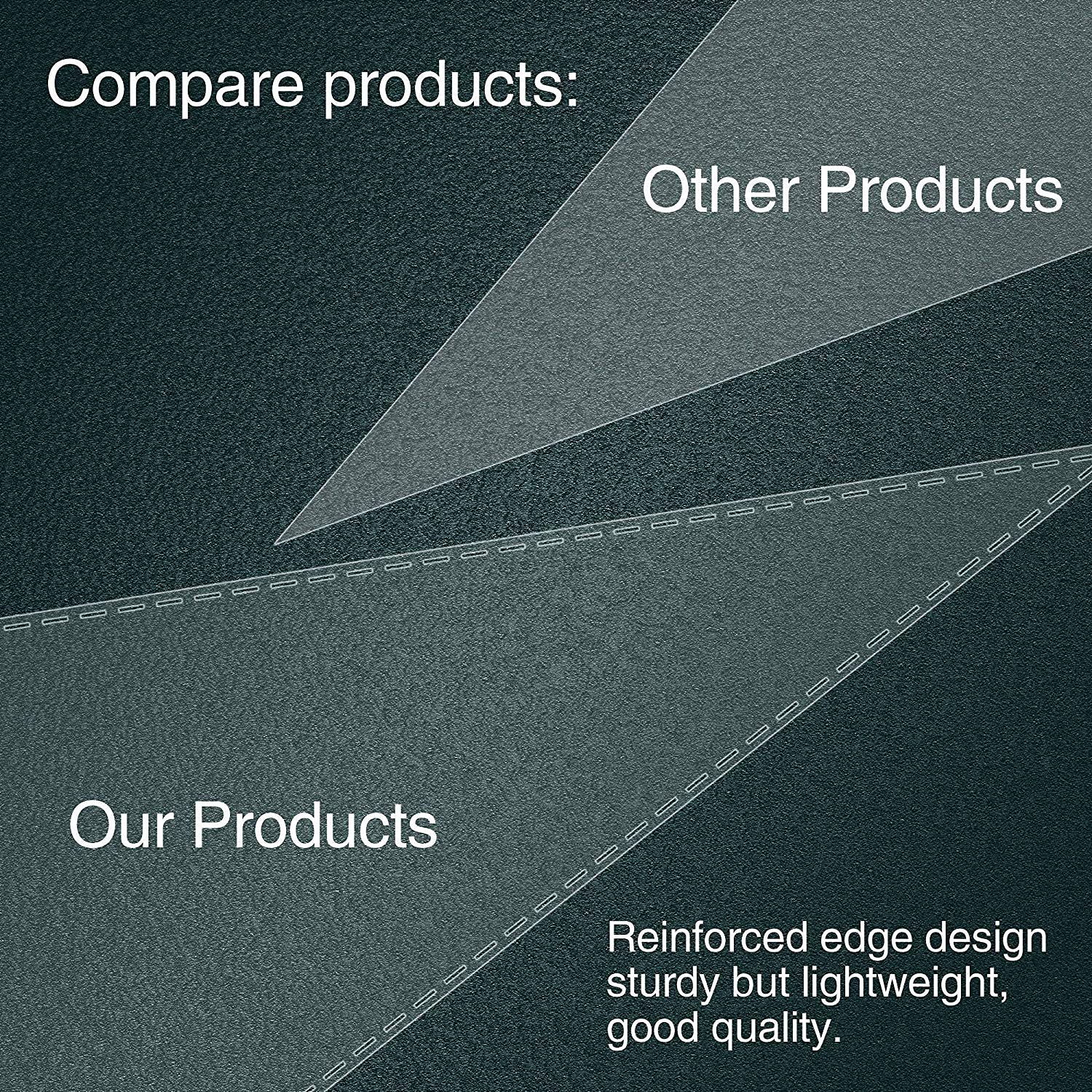 Compare products:

Other Products

Our Products

Reinforced edge design sturdy but lightweight, good quality.